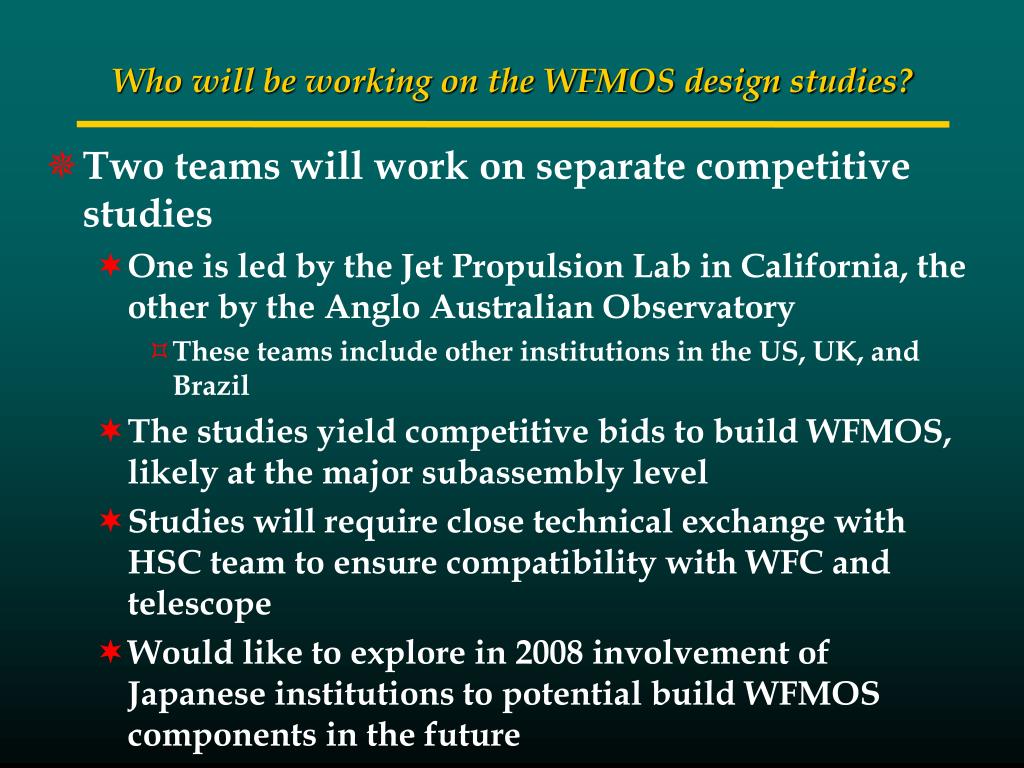 Who will be working on the WFMOS design studies?

Two teams will work on separate competitive studies

One is led by the Jet Propulsion Lab in California, the other by the Anglo Australian Observatory

These teams include other institutions in the US, UK, and Brazil

The studies yield competitive bids to build WFMOS, likely at the major subassembly level

Studies will require close technical exchange with HSC team to ensure compatibility with WFC and telescope

Would like to explore in 2008 involvement of Japanese institutions to potential build WFMOS components in the future